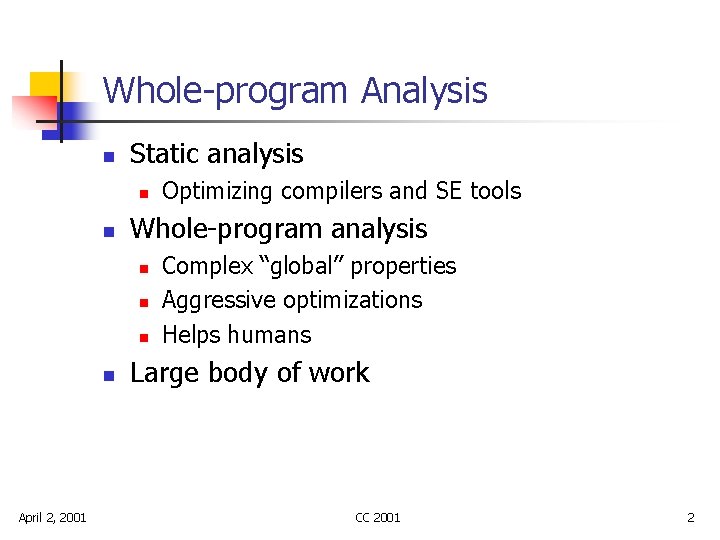 Whole-program Analysis

- Static analysis
  - Optimizing compilers and SE tools
- Whole-program analysis
  - Complex “global” properties
  - Aggressive optimizations
  - Helps humans
- Large body of work

April 2, 2001

CC 2001

2